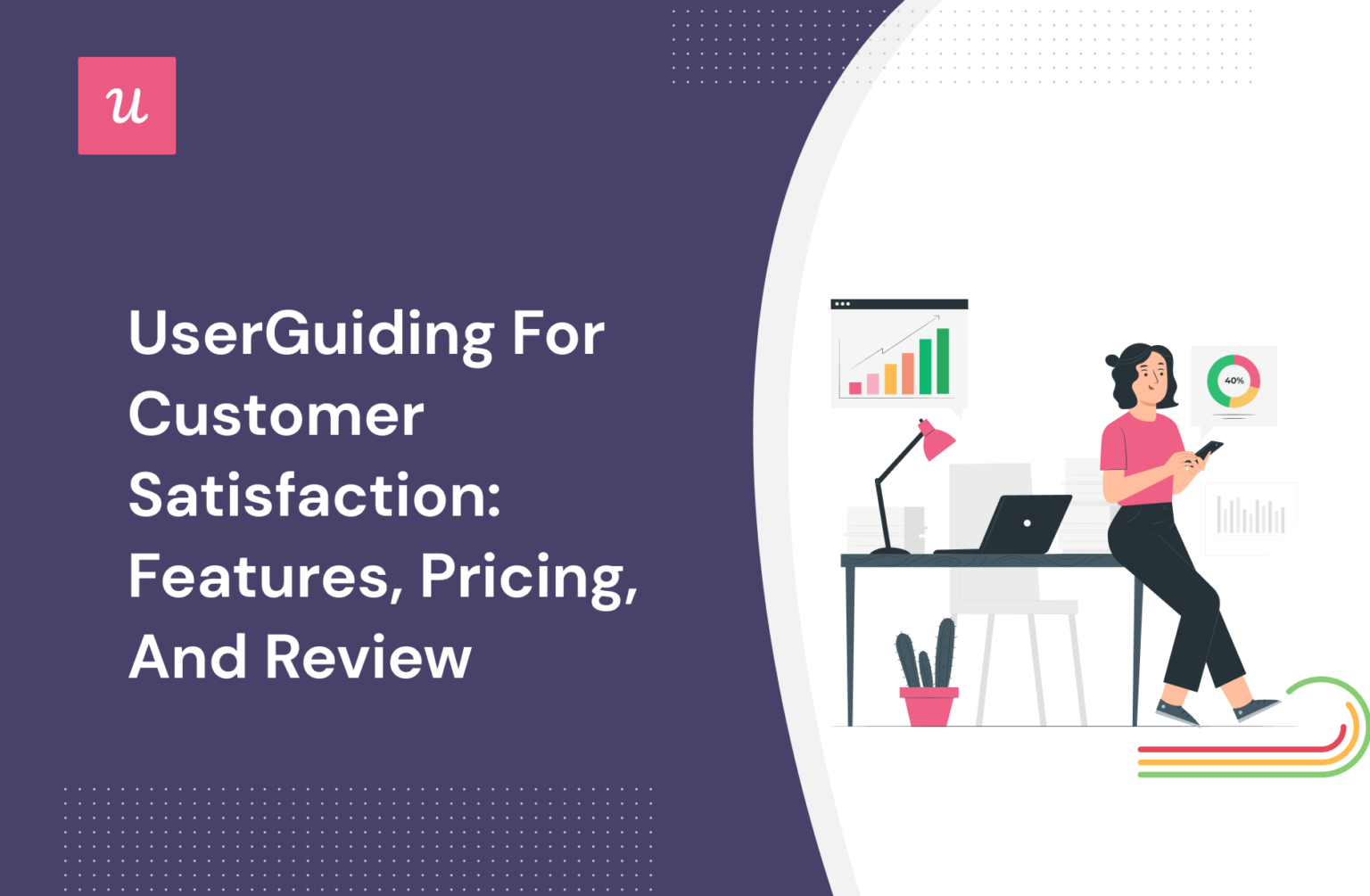 u

UserGuiding For Customer Satisfaction: Features, Pricing, And Review

40%